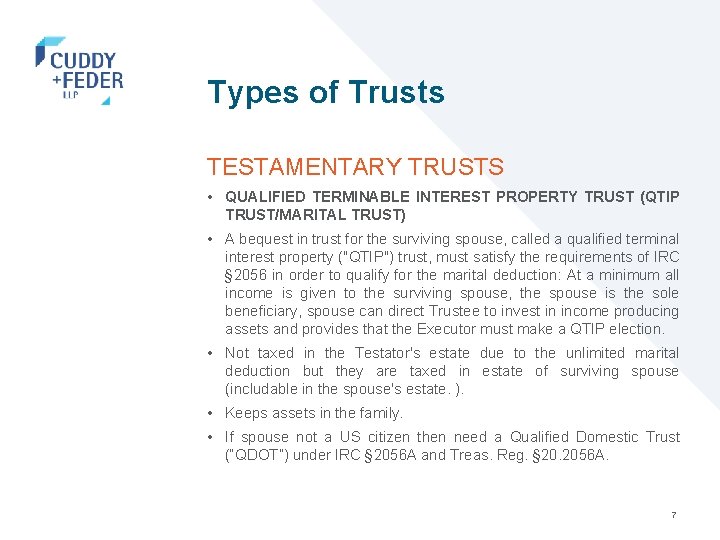 CUDDY
+FEDER
LLP

Types of Trusts

TESTAMENTARY TRUSTS

• QUALIFIED TERMINABLE INTEREST PROPERTY TRUST (QTIP TRUST/MARITAL TRUST)

• A bequest in trust for the surviving spouse, called a qualified terminal interest property ("QTIP") trust, must satisfy the requirements of IRC §2056 in order to qualify for the marital deduction: At a minimum all income is given to the surviving spouse, the spouse is the sole beneficiary, spouse can direct Trustee to invest in income producing assets and provides that the Executor must make a QTIP election.

• Not taxed in the Testator's estate due to the unlimited marital deduction but they are taxed in estate of surviving spouse (includable in the spouse's estate. ).

• Keeps assets in the family.

• If spouse not a US citizen then need a Qualified Domestic Trust ("QDOT") under IRC §2056A and Treas. Reg. §20.2056A.

7